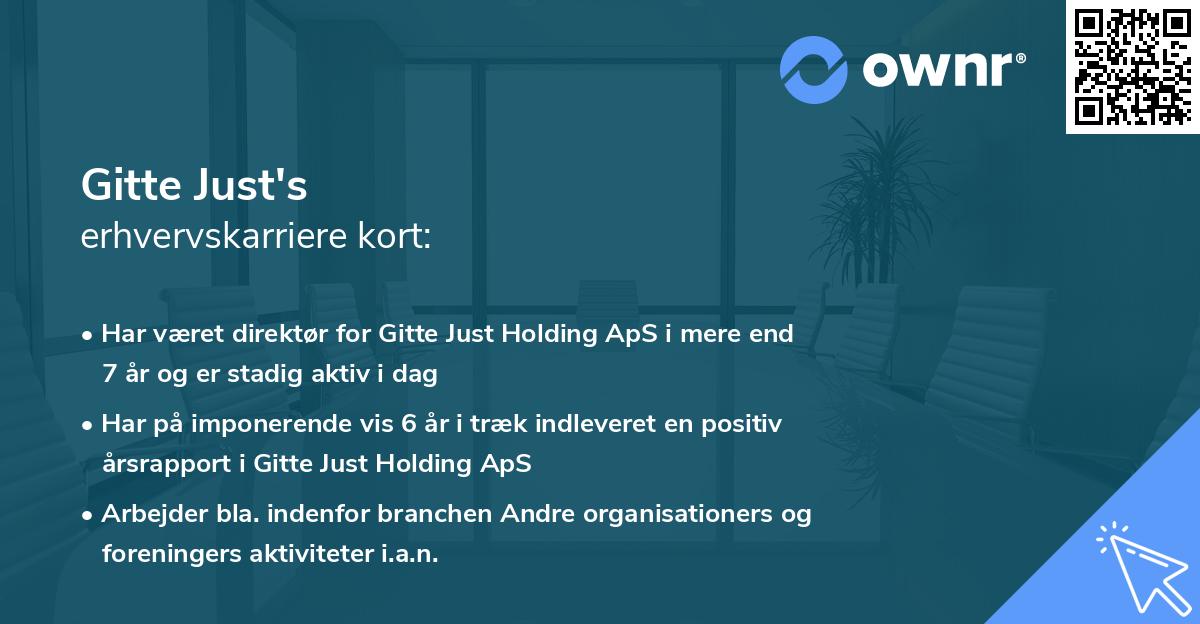 ownr®

Gitte Just's
erhvervskarriere kort:

• Har været direktør for Gitte Just Holding ApS i mere end 7 år og er stadig aktiv i dag

• Har på imponerende vis 6 år i træk indleveret en positiv årsrapport i Gitte Just Holding ApS

• Arbejder bla. indenfor branchen Andre organisationers og foreningers aktiviteter i.a.n.